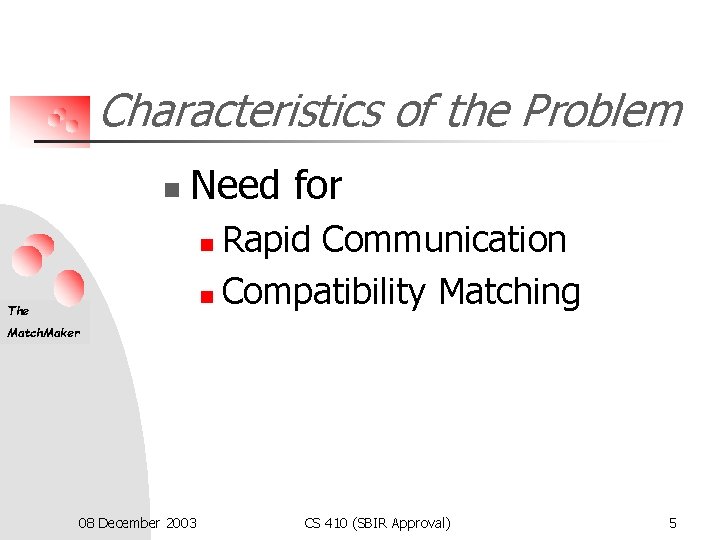 Characteristics of the Problem

Need for

Rapid Communication

Compatibility Matching

The MatchMaker

08 December 2003

CS 410 (SBIR Approval)

5